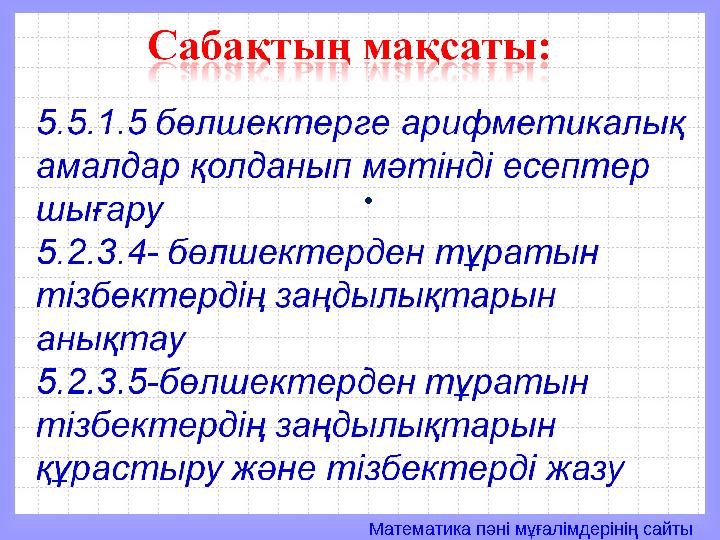 Сабақтың мақсаты:

5.5.1.5 бөлшектерге арифметикалық амалдар қолданып мәтінді есептер шығару
5.2.3.4- бөлшектерден тұратын тізбектердің заңдылықтарын анықтау
5.2.3.5-бөлшектерден тұратын тізбектердің заңдылықтарын құрастыру және тізбектерді жазу

Математика пәні мұғалімдерінің сайты